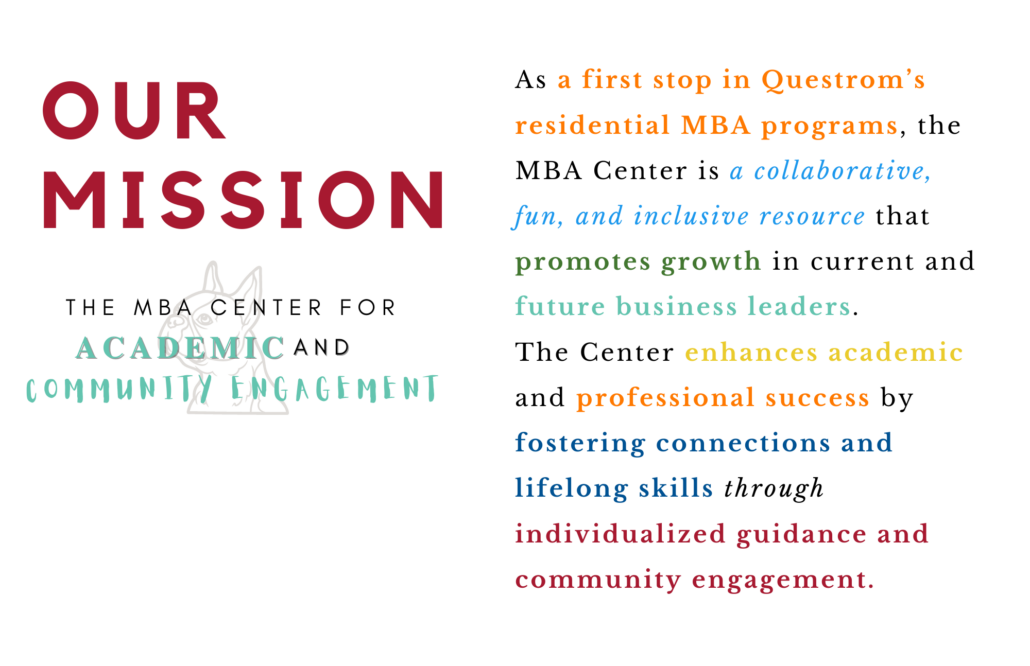 OUR MISSION

THE MBA CENTER FOR ACADEMIC AND COMMUNITY ENGAGEMENT

As a first stop in Questrom's residential MBA programs, the MBA Center is a collaborative, fun, and inclusive resource that promotes growth in current and future business leaders.
The Center enhances academic and professional success by fostering connections and lifelong skills through individualized guidance and community engagement.